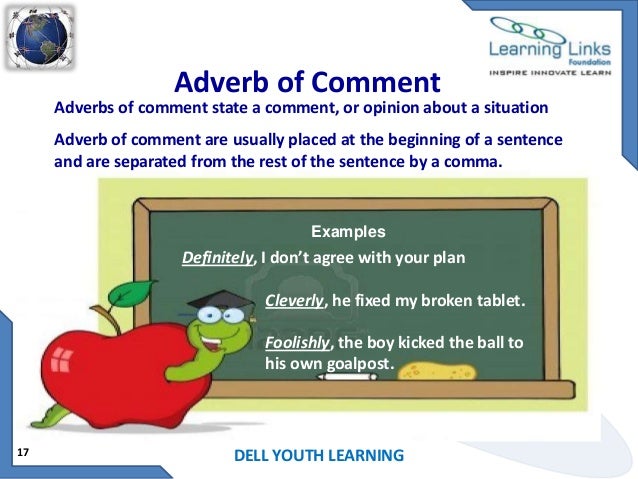 Learning Links
Foundation
INSPIRE INNOVATE LEARN

Adverb of Comment

Adverbs of comment state a comment, or opinion about a situation

Adverb of comment are usually placed at the beginning of a sentence and are separated from the rest of the sentence by a comma.

Examples

Definitely, I don't agree with your plan

Cleverly, he fixed my broken tablet.

Foolishly, the boy kicked the ball to his own goalpost.

17

DELL YOUTH LEARNING